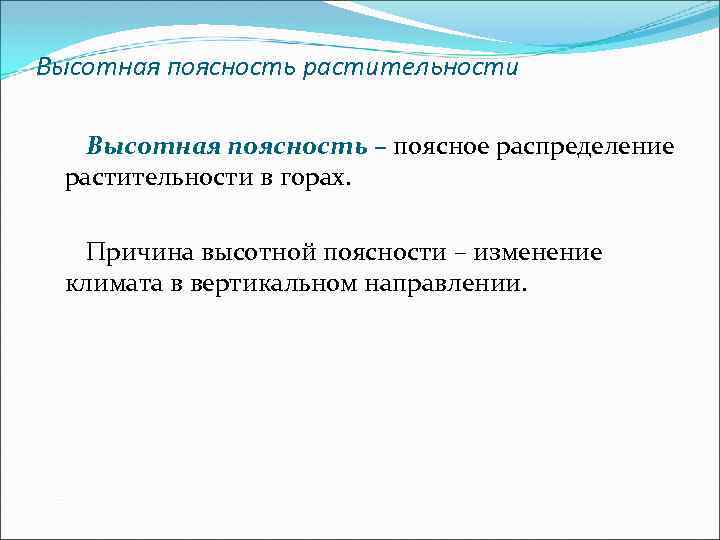 Высотная поясность растительности

Высотная поясность – поясное распределение растительности в горах.

Причина высотной поясности – изменение климата в вертикальном направлении.